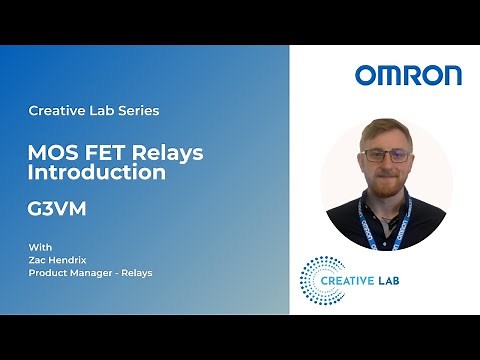 Creative Lab Series

MOS FET Relays Introduction

G3VM

With
Zac Hendrix
Product Manager - Relays

OMRON

CREATIVE LAB